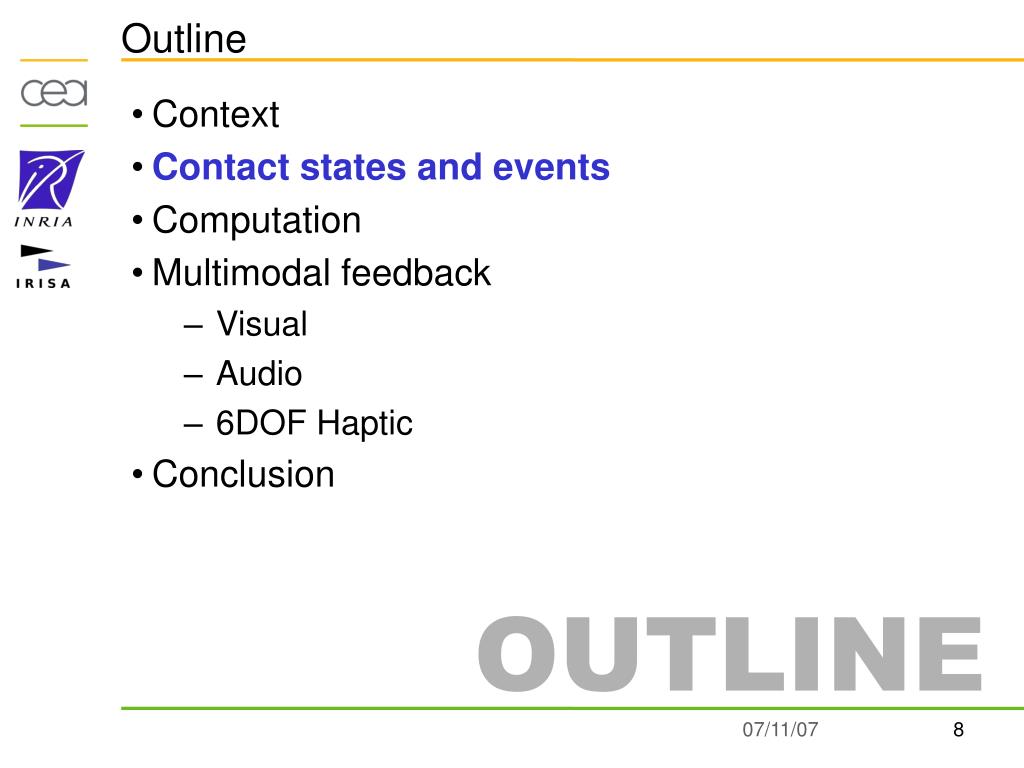 Outline

cea

INRIA

IRISA

• Context
• Contact states and events
• Computation
• Multimodal feedback
– Visual
– Audio
– 6DOF Haptic
• Conclusion

OUTLINE

07/11/07

8